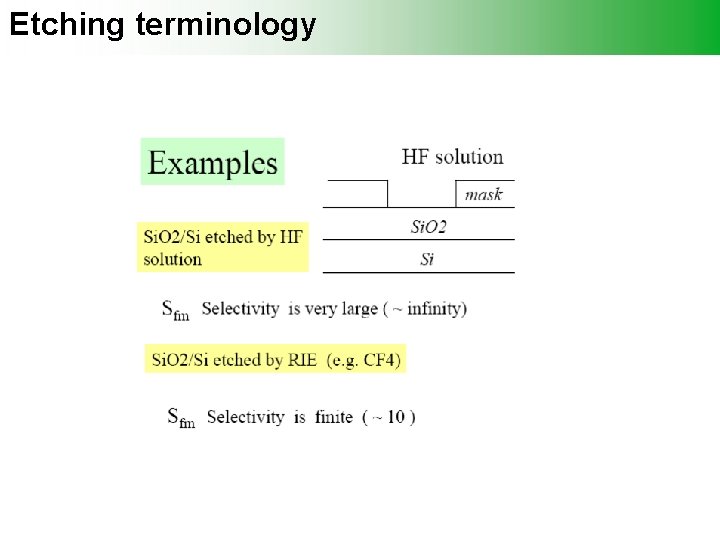 Etching terminology

Examples

HF solution

mask

SiO2

Si

SiO2/Si etched by HF solution

$S_{fm}$ Selectivity is very large ( ~ infinity)

SiO2/Si etched by RIE (e.g. CF4)

$S_{fm}$ Selectivity is finite ( ~ 10 )